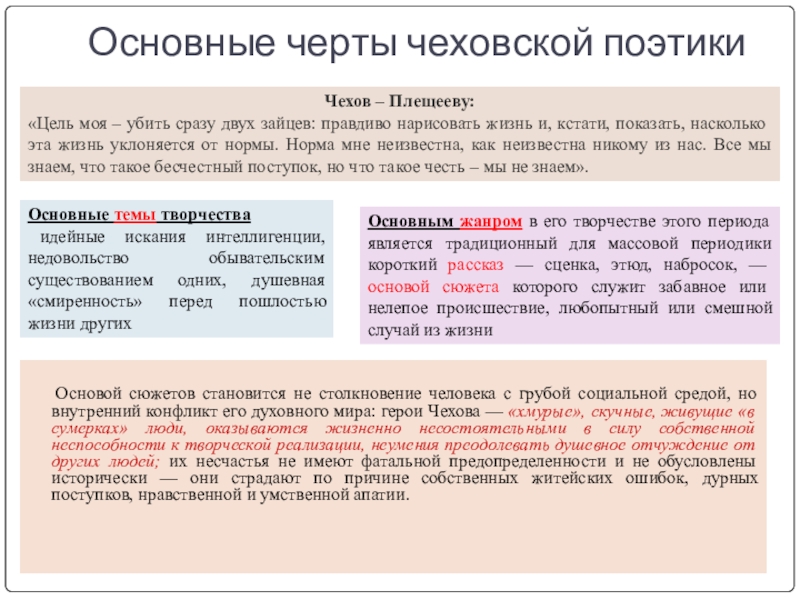 Основные черты чеховской поэтики

Чехов – Плещееву:
«Цель моя – убить сразу двух зайцев: правдиво нарисовать жизнь и, кстати, показать, насколько эта жизнь уклоняется от нормы. Норма мне неизвестна, как неизвестна никому из нас. Все мы знаем, что такое бесчестный поступок, но что такое честь – мы не знаем».

Основные темы творчества
идейные искания интеллигенции, недовольство обывательским существованием одних, душевная «смиренность» перед пошлостью жизни других

Основным жанром в его творчестве этого периода является традиционный для массовой периодики короткий рассказ — сценка, этюд, набросок, — основой сюжета которого служит забавное или нелепое происшествие, любопытный или смешной случай из жизни

Основой сюжетов становится не столкновение человека с грубой социальной средой, но внутренний конфликт его духовного мира: герои Чехова — «хмурые», скучные, живущие «в сумерках» люди, оказываются жизненно несостоятельными в силу собственной неспособности к творческой реализации, неумения преодолевать душевное отчуждение от других людей; их несчастья не имеют фатальной предопределенности и не обусловлены исторически — они страдают по причине собственных житейских ошибок, дурных поступков, нравственной и умственной апатии.